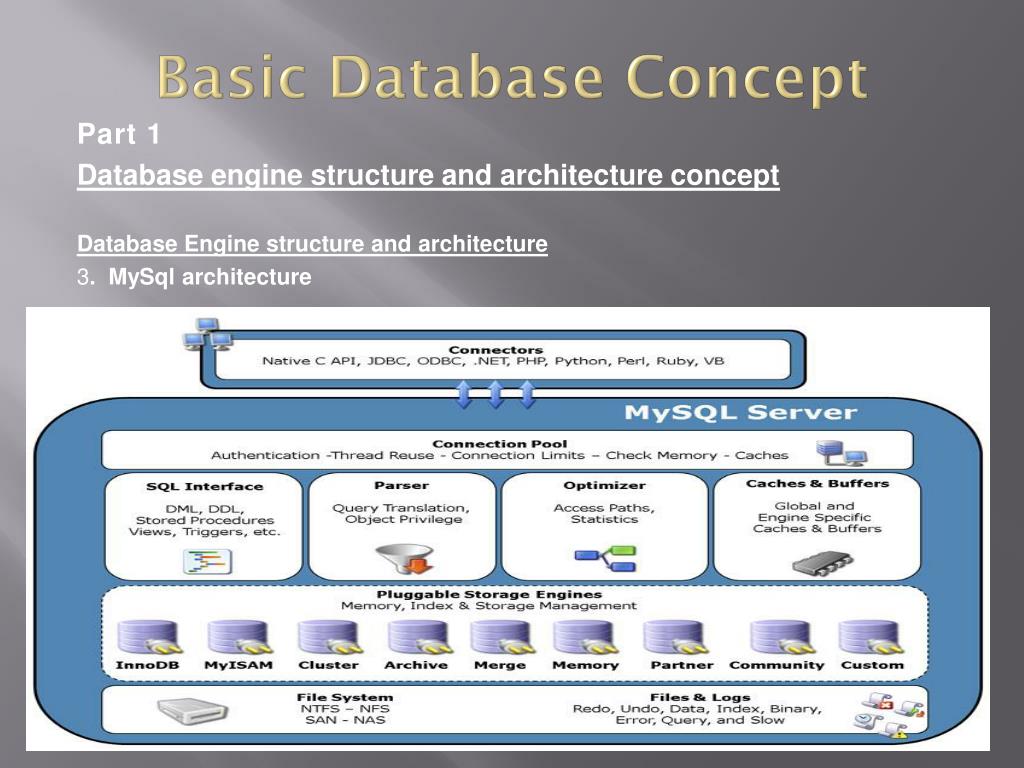 Basic Database Concept

Part 1

Database engine structure and architecture concept

Database Engine structure and architecture

3. MySql architecture

Connectors
Native C API, JDBC, ODBC, .NET, PHP, Python, Perl, Ruby, VB

MySQL Server

Connection Pool
Authentication -Thread Reuse - Connection Limits – Check Memory - Caches

SQL Interface
DML, DDL, Stored Procedures Views, Triggers, etc.

Parser
Query Translation, Object Privilege

Optimizer
Access Paths, Statistics

Caches & Buffers
Global and Engine Specific Caches & Buffers

Pluggable Storage Engines
Memory, Index & Storage Management

InnoDB MyISAM Cluster Archive Merge Memory Partner Community Custom

File System
NTFS – NFS
SAN - NAS

Files & Logs
Redo, Undo, Data, Index, Binary, Error, Query, and Slow